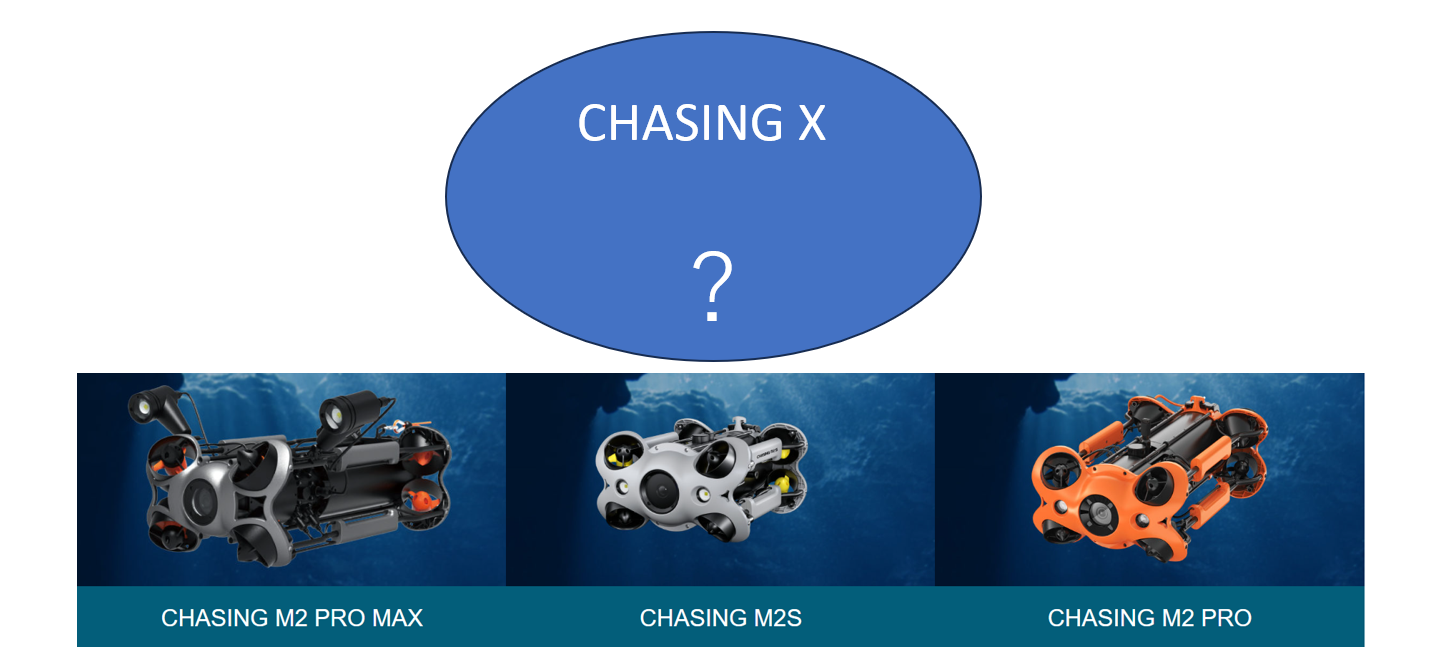 CHASING X

?

CHASING M2 PRO MAX

CHASING M2S

CHASING M2 PRO